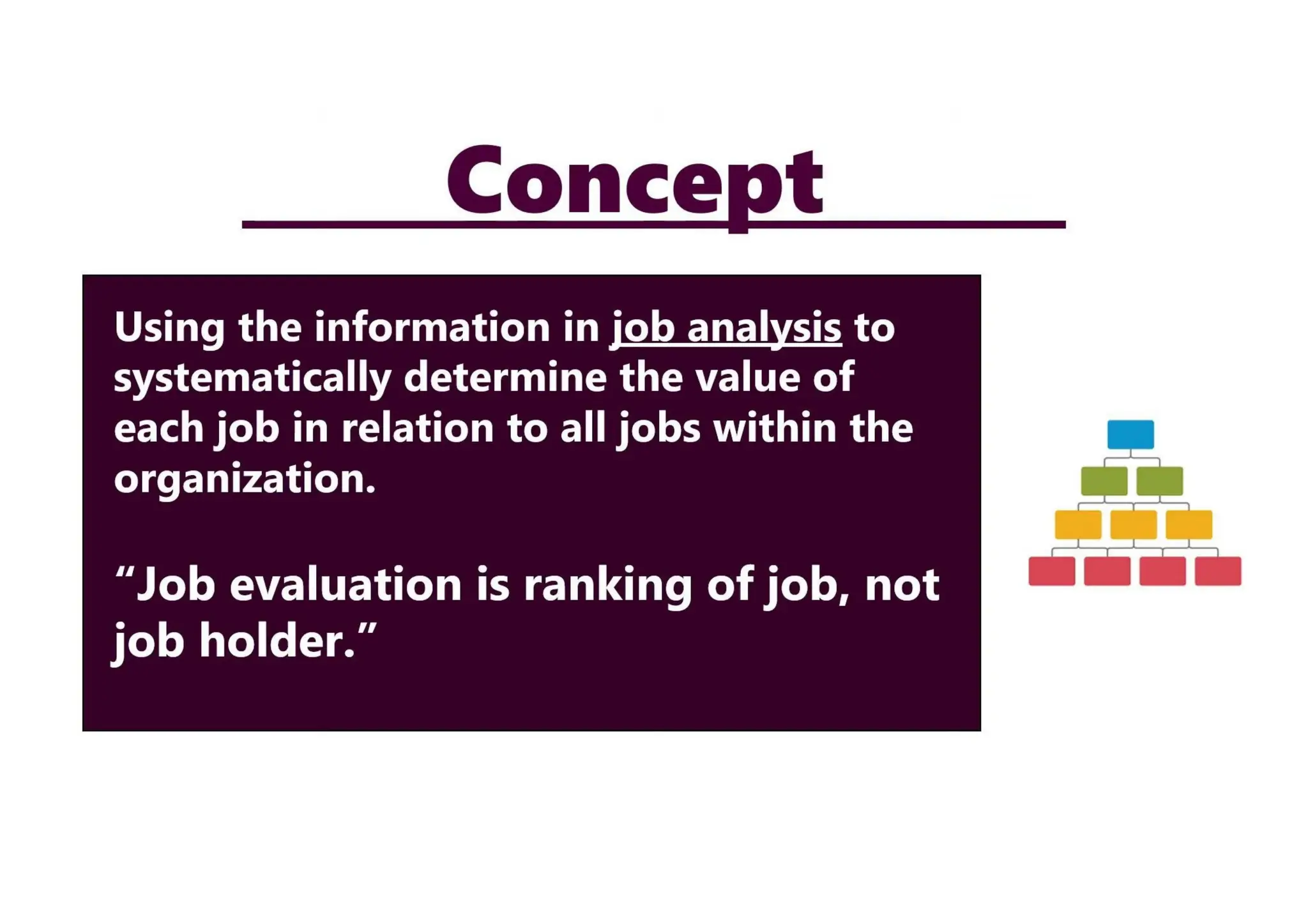 Concept

Using the information in job analysis to systematically determine the value of each job in relation to all jobs within the organization.

“Job evaluation is ranking of job, not job holder.”